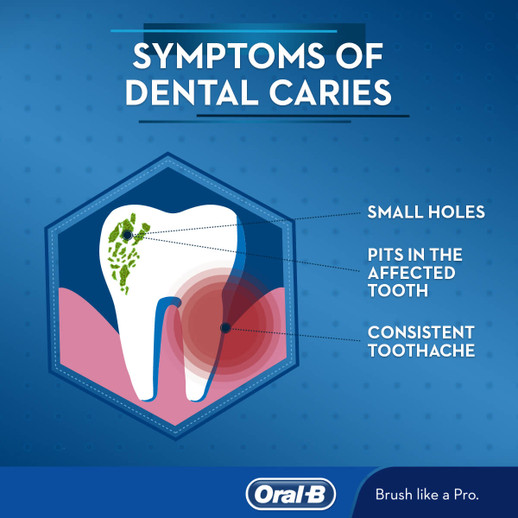 SYMPTOMS OF DENTAL CARIES

SMALL HOLES

PITS IN THE AFFECTED TOOTH

CONSISTENT TOOTHACHE

Oral-B

Brush like a Pro.